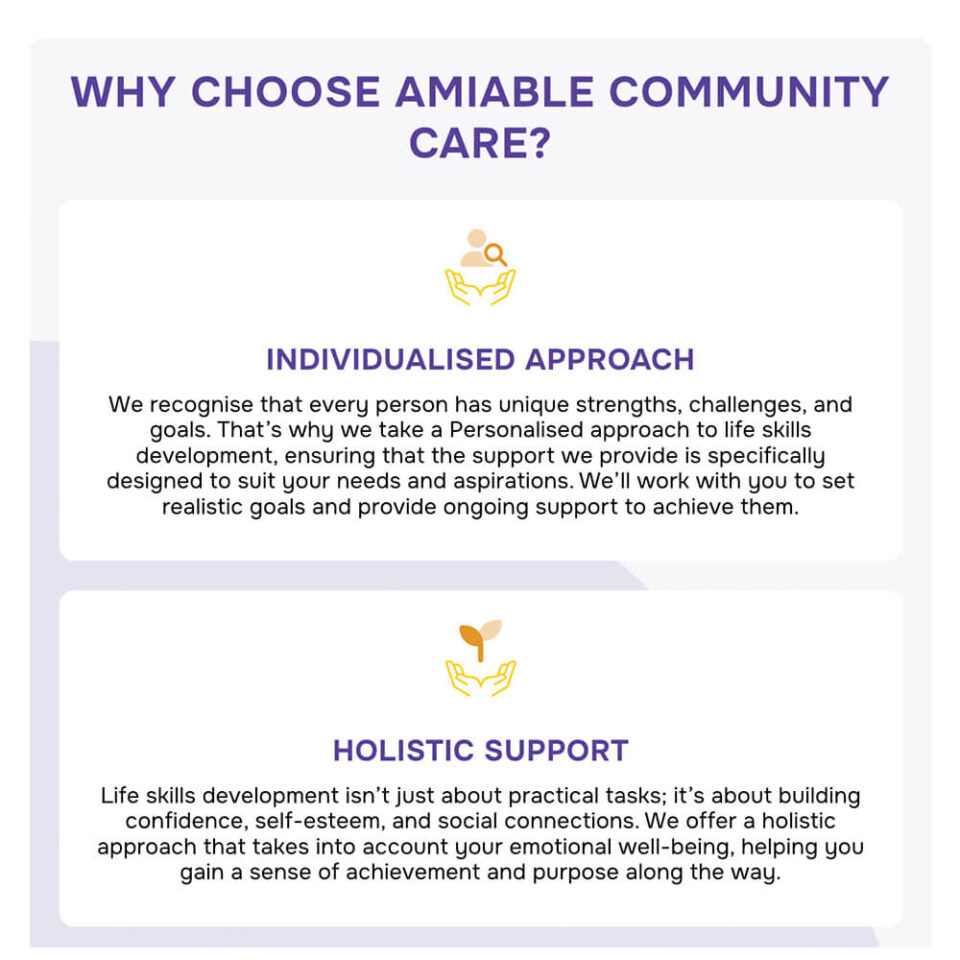 WHY CHOOSE AMIABLE COMMUNITY CARE?

INDIVIDUALISED APPROACH

We recognise that every person has unique strengths, challenges, and goals. That's why we take a Personalised approach to life skills development, ensuring that the support we provide is specifically designed to suit your needs and aspirations. We'll work with you to set realistic goals and provide ongoing support to achieve them.

HOLISTIC SUPPORT

Life skills development isn't just about practical tasks; it's about building confidence, self-esteem, and social connections. We offer a holistic approach that takes into account your emotional well-being, helping you gain a sense of achievement and purpose along the way.